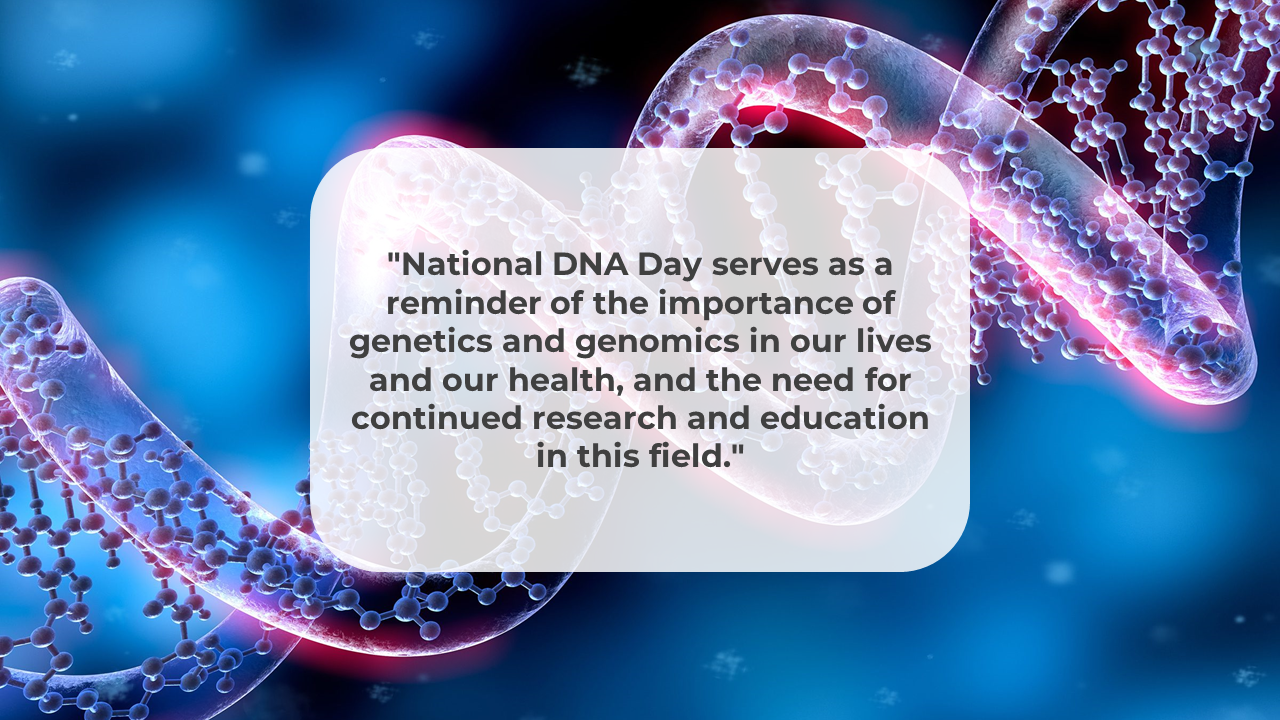 "National DNA Day serves as a reminder of the importance of genetics and genomics in our lives and our health, and the need for continued research and education in this field."